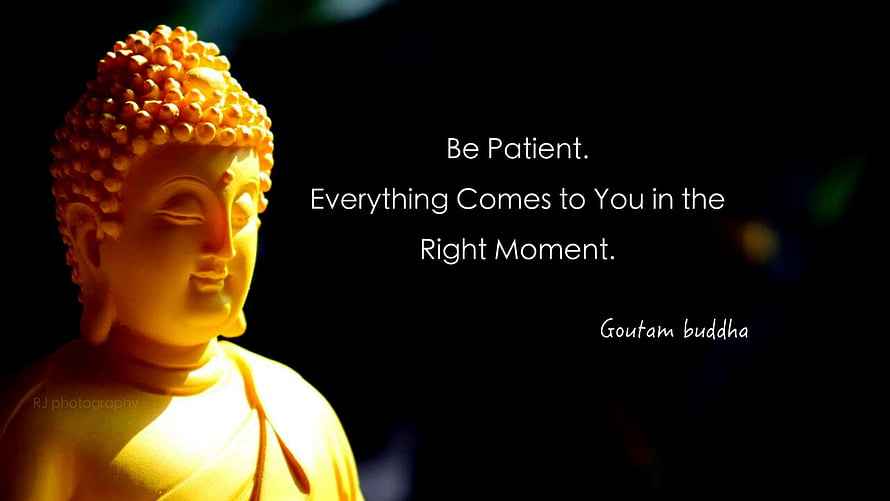 Be Patient.
Everything Comes to You in the Right Moment.

Goutam buddha

RJ photography